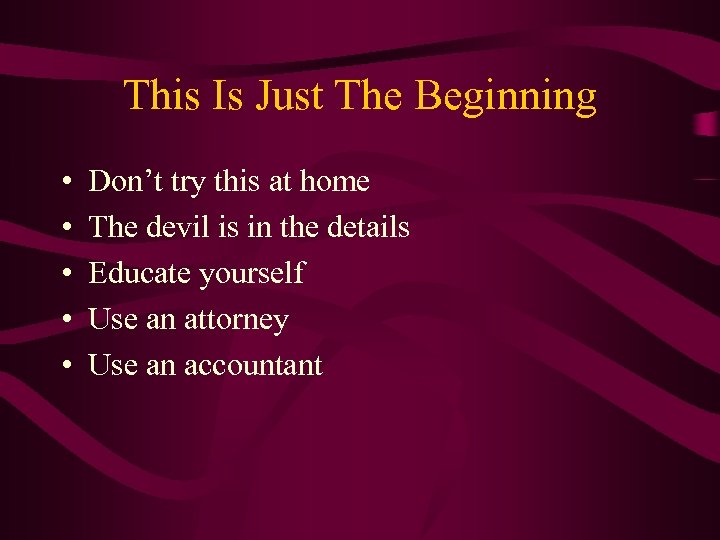 This Is Just The Beginning

• Don’t try this at home
• The devil is in the details
• Educate yourself
• Use an attorney
• Use an accountant